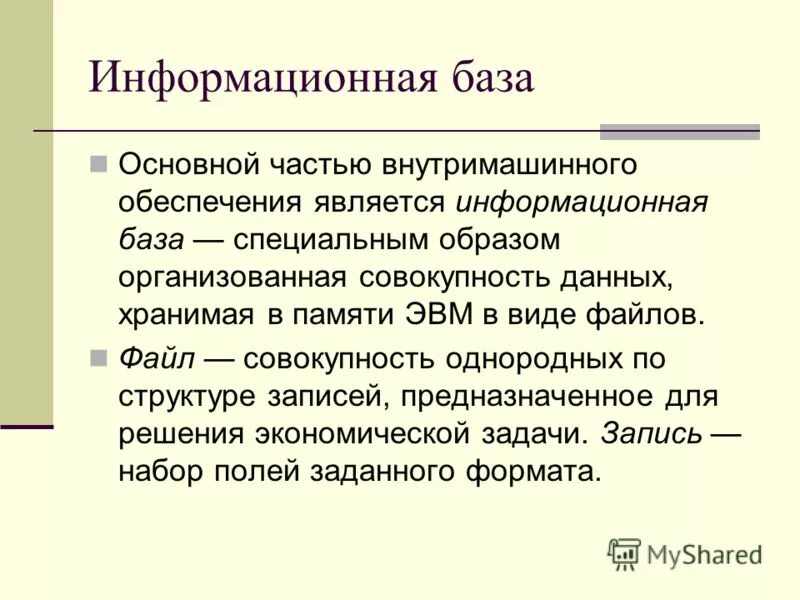 Информационная база

Основной частью внутримашинного обеспечения является информационная база — специальным образом организованная совокупность данных, хранимая в памяти ЭВМ в виде файлов.

Файл — совокупность однородных по структуре записей, предназначенное для решения экономической задачи. Запись — набор полей заданного формата.

MyShared